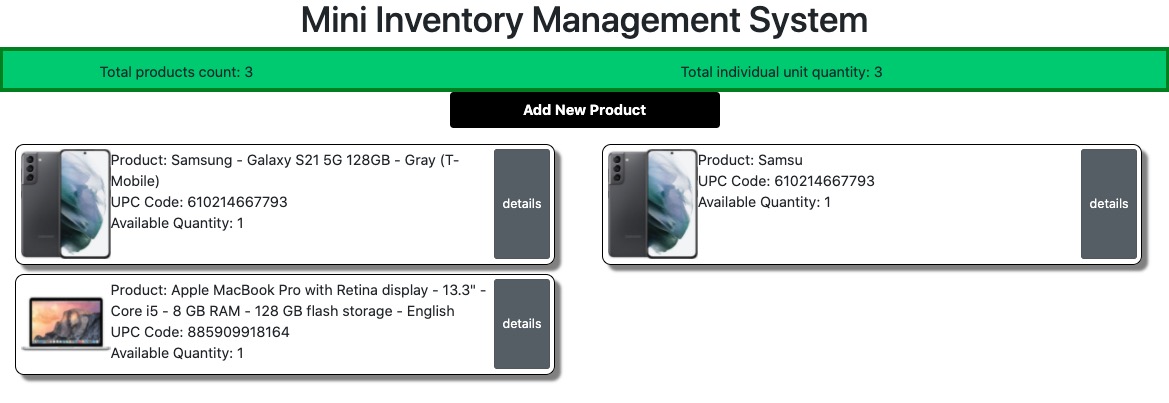 Mini Inventory Management System

Total products count: 3

Total individual unit quantity: 3

Add New Product

Product: Samsung - Galaxy S21 5G 128GB - Gray (T-Mobile)
UPC Code: 610214667793
Available Quantity: 1

details

Product: Samsu
UPC Code: 610214667793
Available Quantity: 1

details

Product: Apple MacBook Pro with Retina display - 13.3" - Core i5 - 8 GB RAM - 128 GB flash storage - English
UPC Code: 885909918164
Available Quantity: 1

details